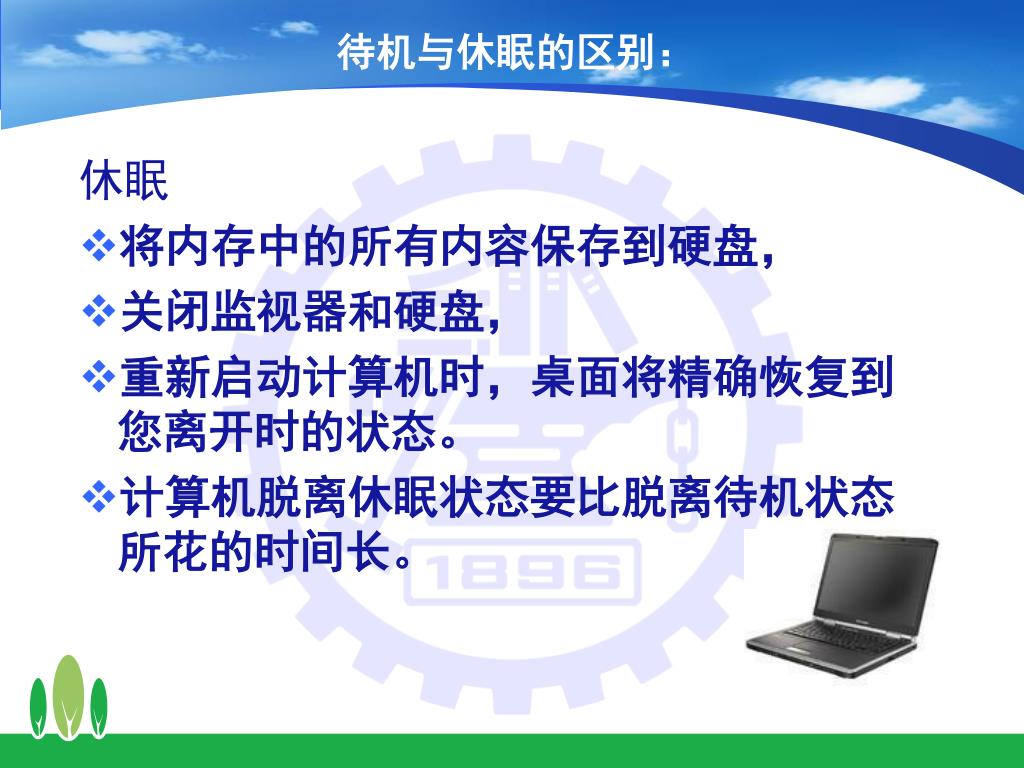 待机与休眠的区别：

休眠

❖将内存中的所有内容保存到硬盘，

❖关闭监视器和硬盘，

❖重新启动计算机时，桌面将精确恢复到您离开时的状态。

❖计算机脱离休眠状态要比脱离待机状态所花的时间长。

1896